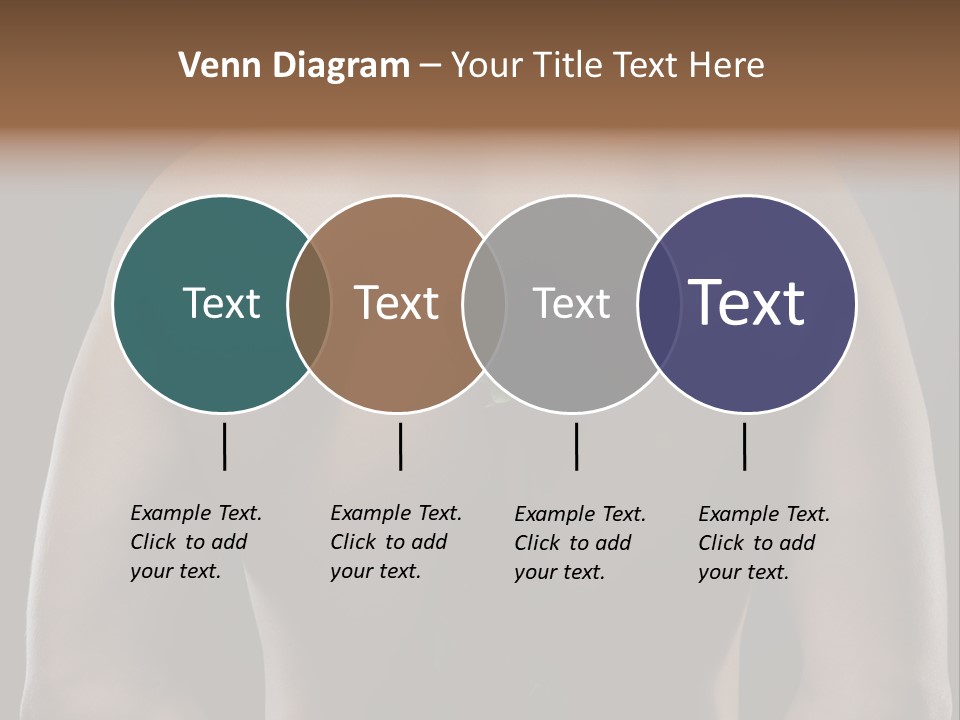 Venn Diagram – Your Title Text Here

Text

Text

Text

Text

Example Text. Click to add your text.

Example Text. Click to add your text.

Example Text. Click to add your text.

Example Text. Click to add your text.